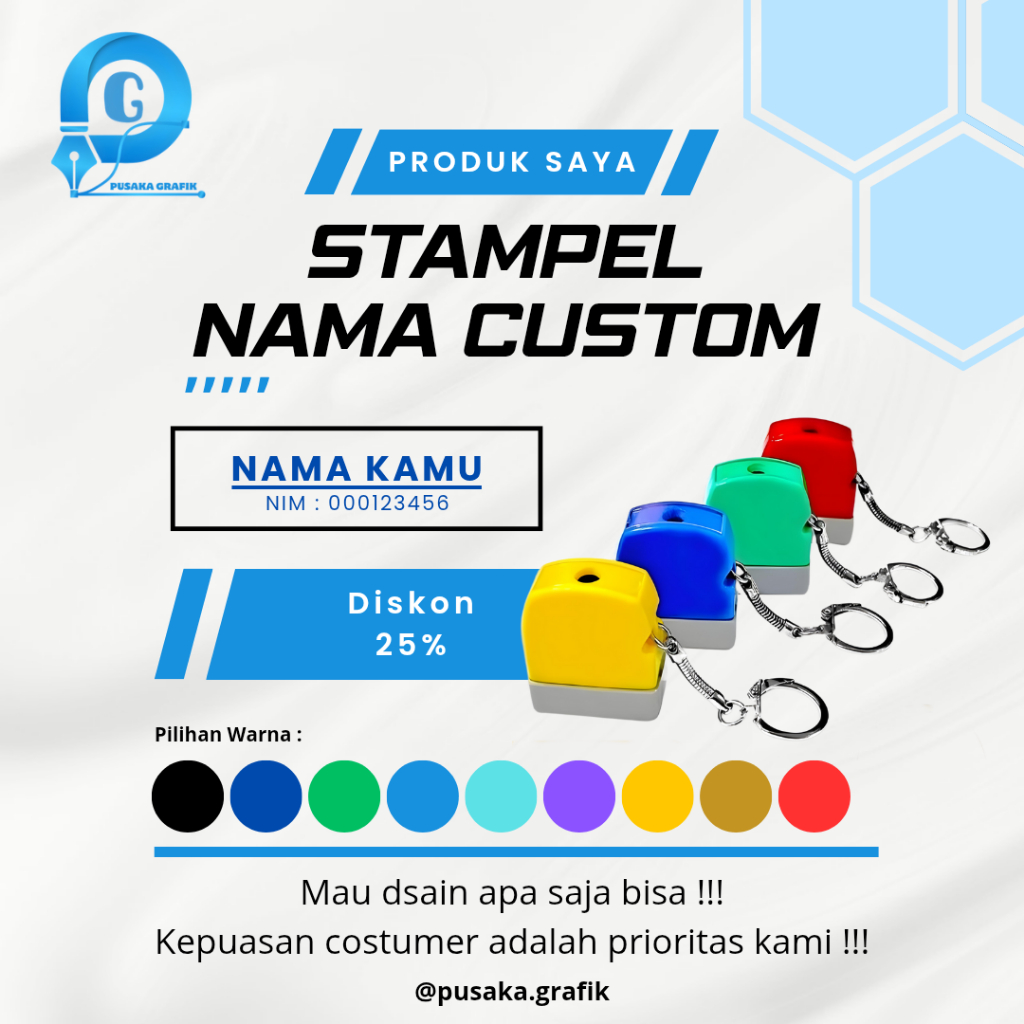 G
PUSAKA GRAFIK

PRODUK SAYA

STAMPEL
NAMA CUSTOM

NAMA KAMU
NIM : 000123456

Diskon
25%

Pilihan Warna :

Mau dsain apa saja bisa !!!
Kepuasan costumer adalah prioritas kami !!!

@pusaka.grafik